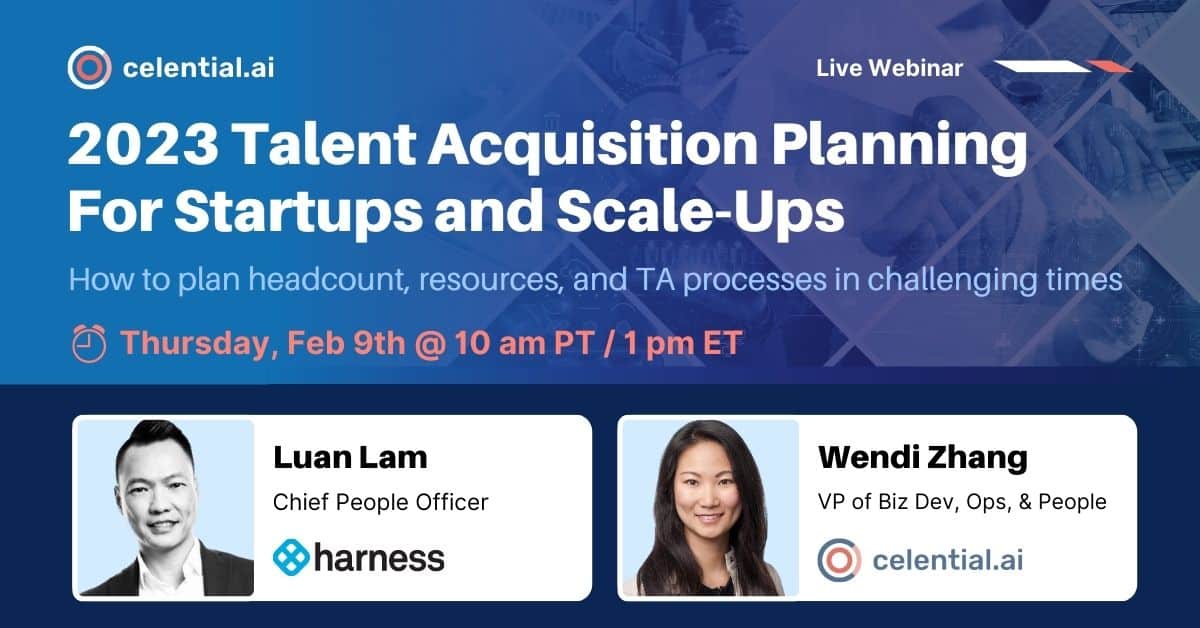 celential.ai

Live Webinar

2023 Talent Acquisition Planning For Startups and Scale-Ups

How to plan headcount, resources, and TA processes in challenging times

Thursday, Feb 9th @ 10 am PT / 1 pm ET

Luan Lam
Chief People Officer
harness

Wendi Zhang
VP of Biz Dev, Ops, & People
celential.ai